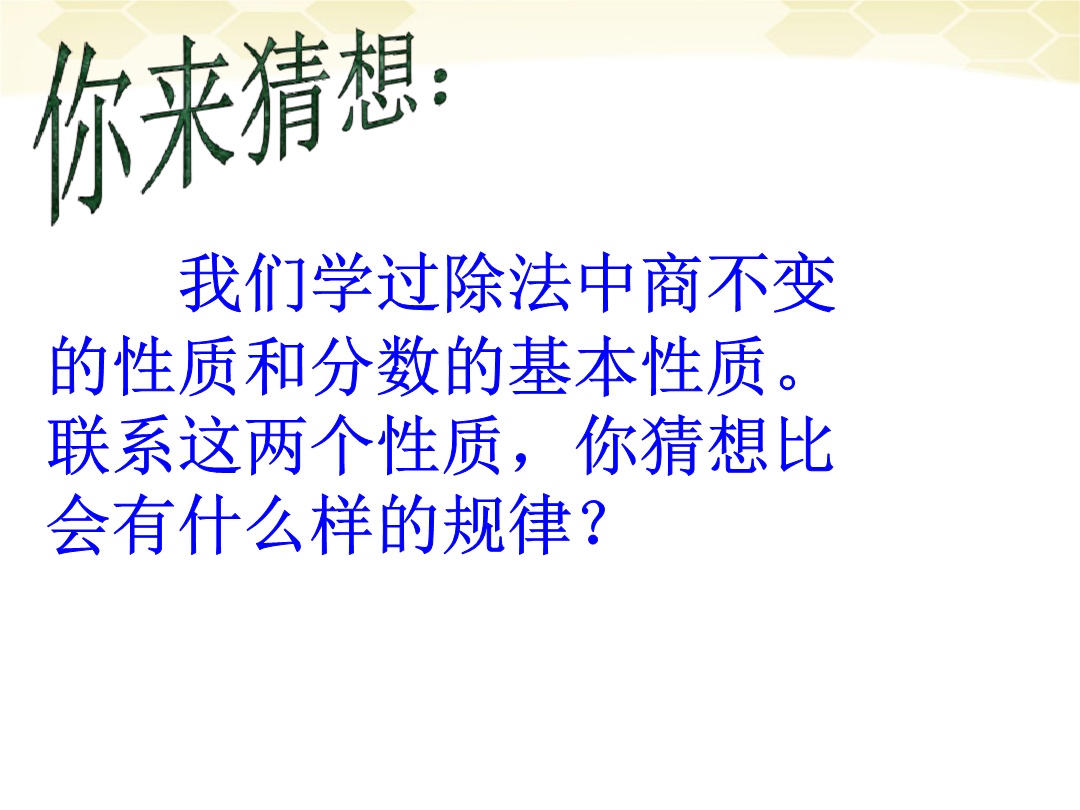 你来猜想：

我们学过除法中商不变的性质和分数的基本性质。联系这两个性质，你猜想比会有什么样的规律？